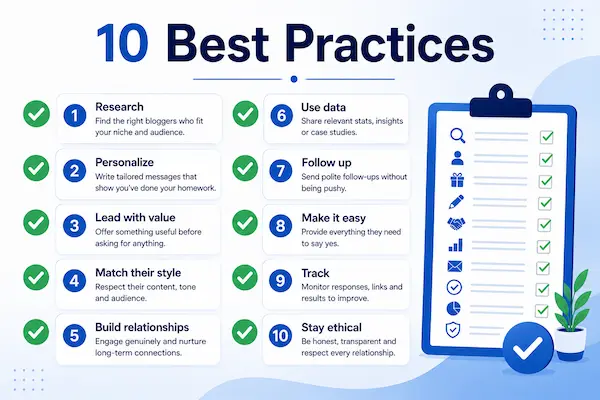 10 Best Practices

1 Research
Find the right bloggers who fit your niche and audience.

2 Personalize
Write tailored messages that show you've done your homework.

3 Lead with value
Offer something useful before asking for anything.

4 Match their style
Respect their content, tone and audience.

5 Build relationships
Engage genuinely and nurture long-term connections.

6 Use data
Share relevant stats, insights or case studies.

7 Follow up
Send polite follow-ups without being pushy.

8 Make it easy
Provide everything they need to say yes.

9 Track
Monitor responses, links and results to improve.

10 Stay ethical
Be honest, transparent and respect every relationship.